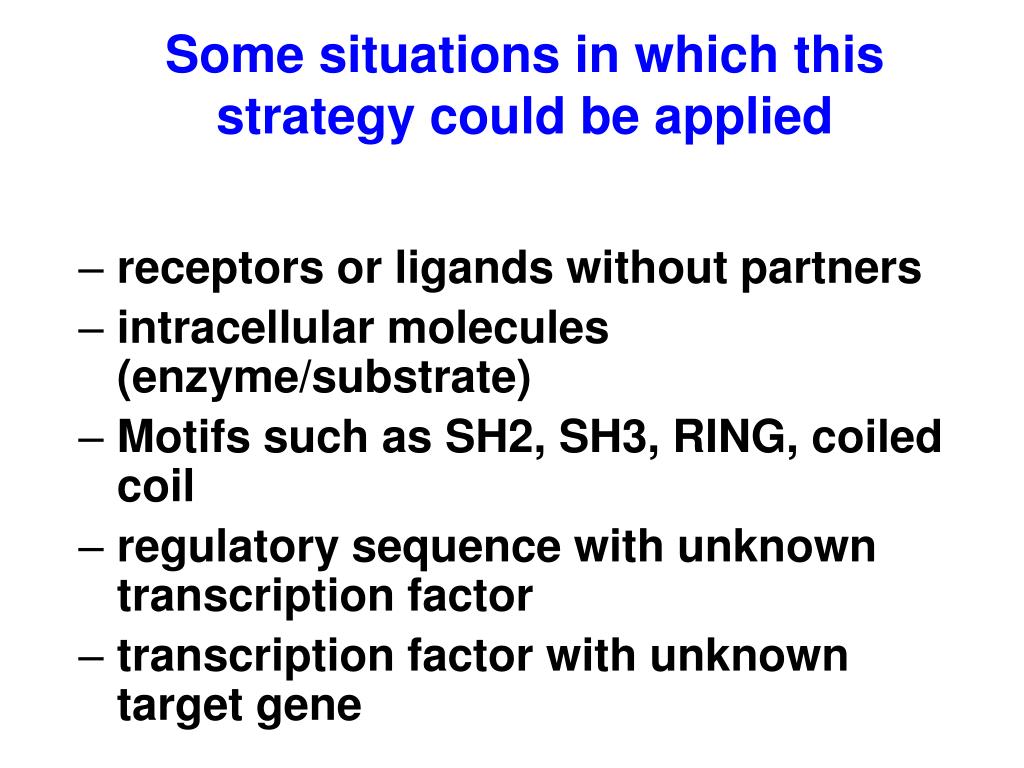 Some situations in which this strategy could be applied

– receptors or ligands without partners
– intracellular molecules (enzyme/substrate)
– Motifs such as SH2, SH3, RING, coiled coil
– regulatory sequence with unknown transcription factor
– transcription factor with unknown target gene